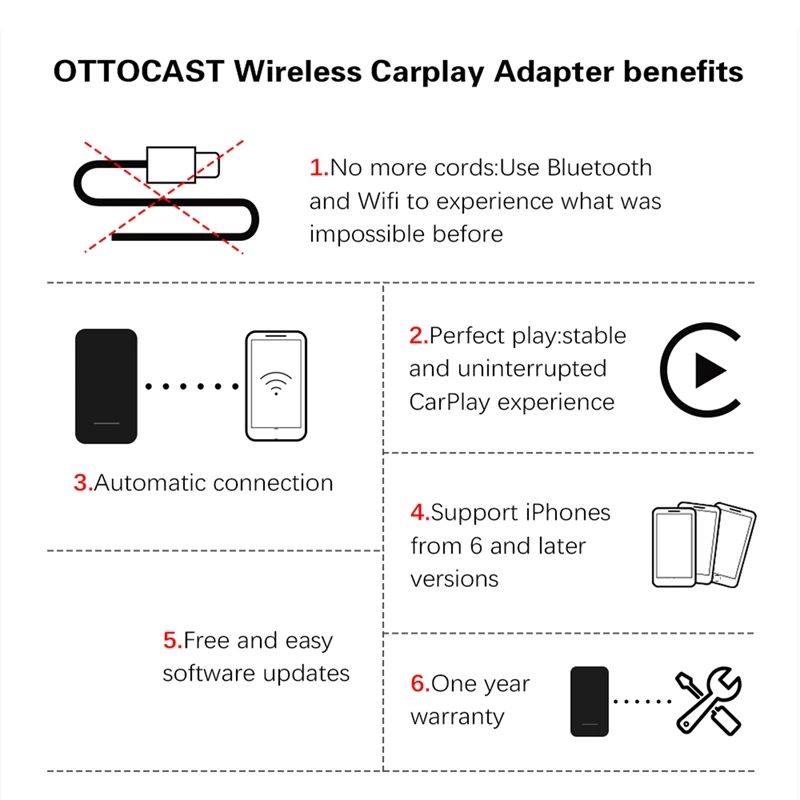 OTTOCAST Wireless Carplay Adapter benefits

1.No more cords:Use Bluetooth and Wifi to experience what was impossible before

2.Perfect play:stable and uninterrupted CarPlay experience

3.Automatic connection

4.Support iPhones from 6 and later versions

5.Free and easy software updates

6.One year warranty